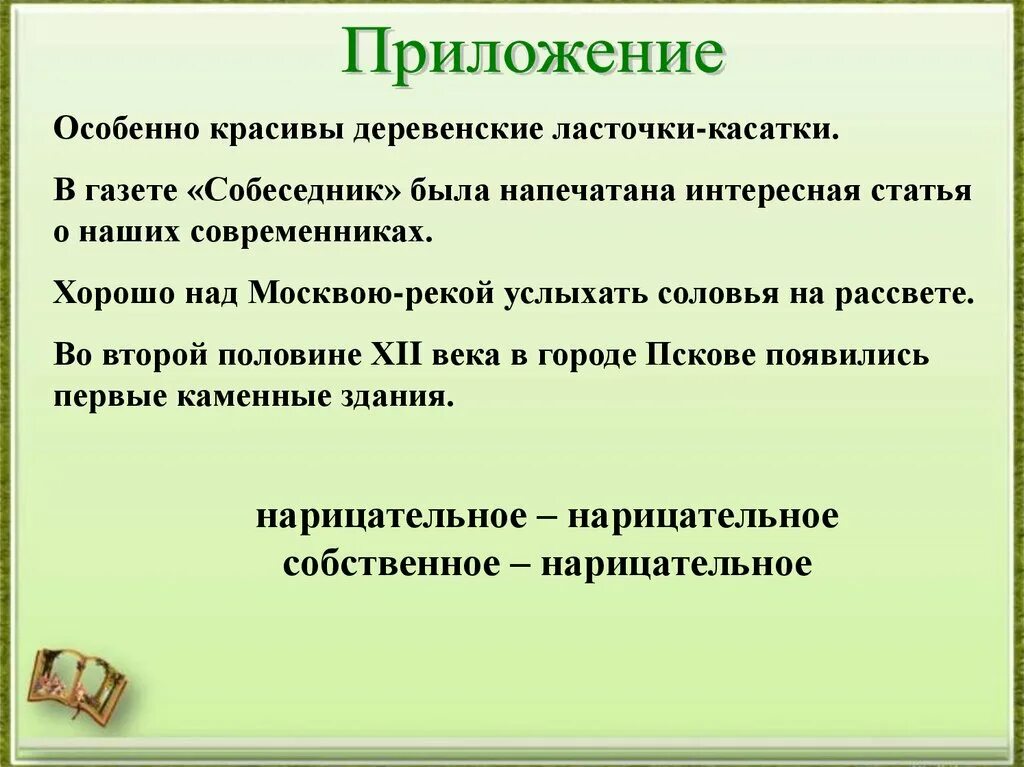 Приложение

Особенно красивы деревенские ласточки-касатки.

В газете «Собеседник» была напечатана интересная статья о наших современниках.

Хорошо над Москвою-рекой услыхать соловья на рассвете.

Во второй половине XII века в городе Пскове появились первые каменные здания.

нарицательное – нарицательное
собственное – нарицательное